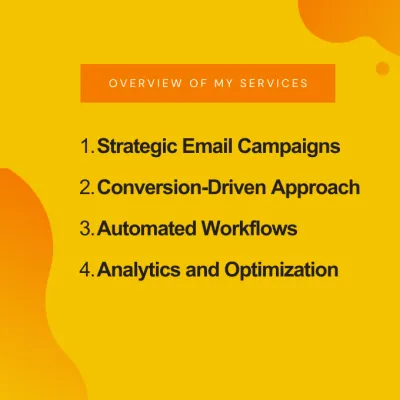 OVERVIEW OF MY SERVICES

1. Strategic Email Campaigns
2. Conversion-Driven Approach
3. Automated Workflows
4. Analytics and Optimization